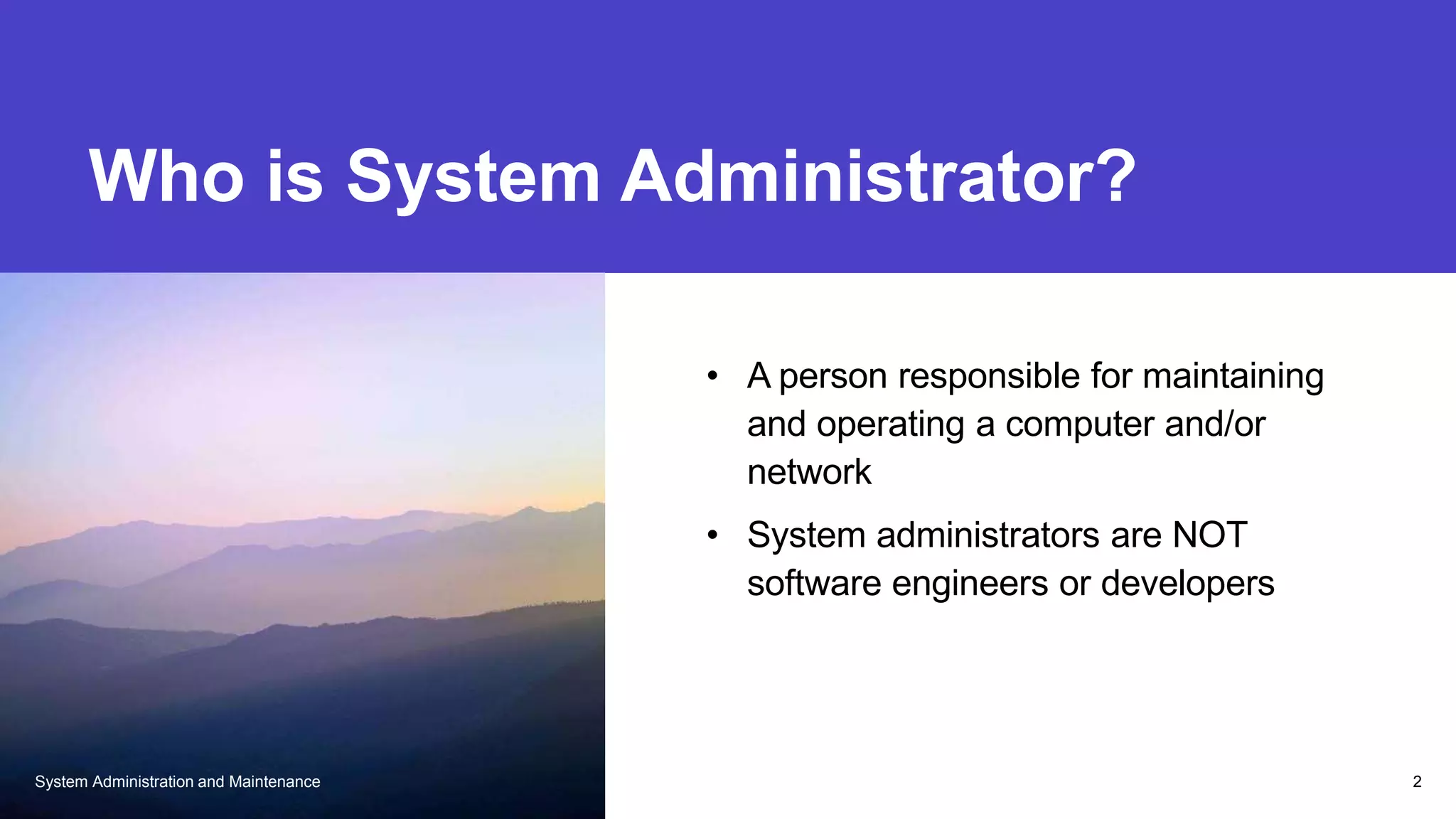 Who is System Administrator?

• A person responsible for maintaining and operating a computer and/or network

• System administrators are NOT software engineers or developers

System Administration and Maintenance

2